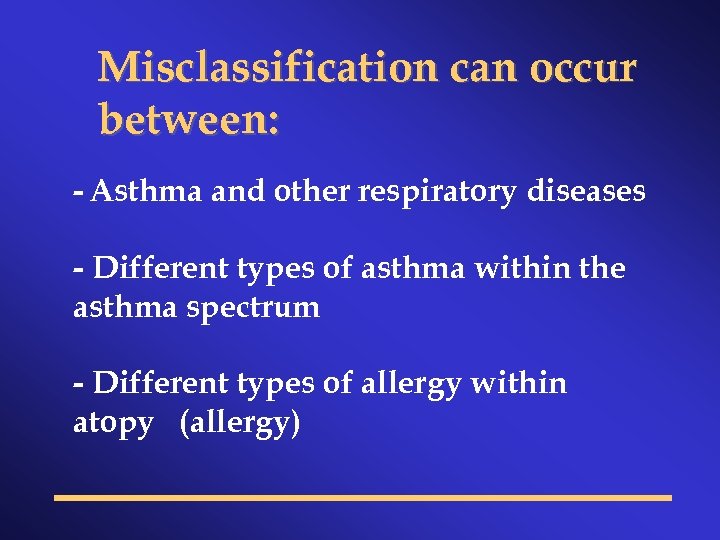 Misclassification can occur between:

- Asthma and other respiratory diseases

- Different types of asthma within the asthma spectrum

- Different types of allergy within atopy (allergy)